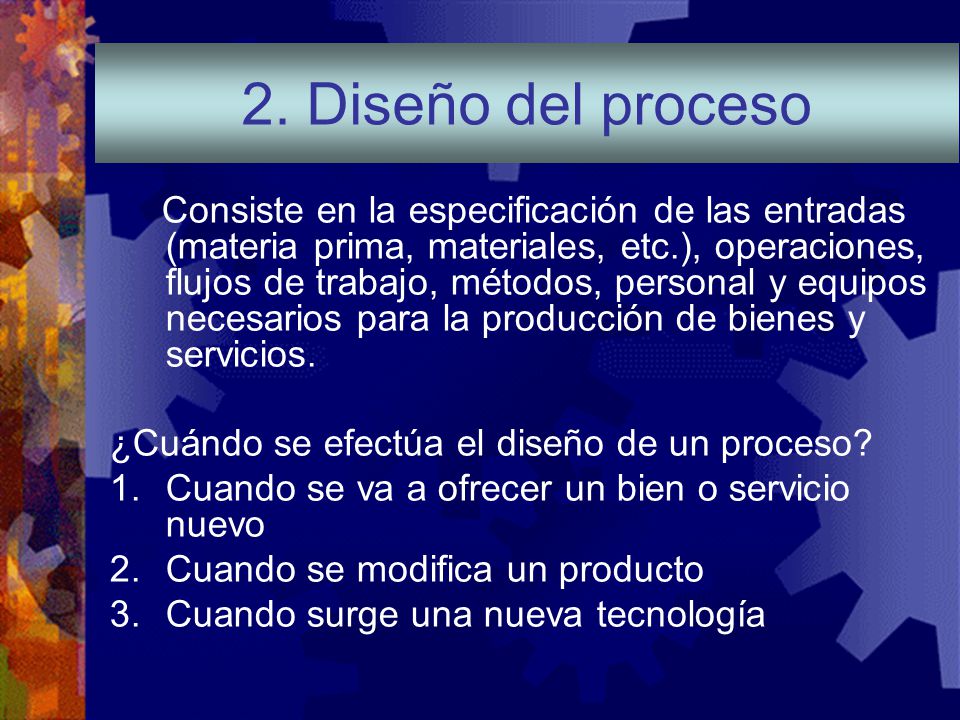 2. Diseño del proceso

Consiste en la especificación de las entradas (materia prima, materiales, etc.), operaciones, flujos de trabajo, métodos, personal y equipos necesarios para la producción de bienes y servicios.

¿Cuándo se efectúa el diseño de un proceso?
1. Cuando se va a ofrecer un bien o servicio nuevo
2. Cuando se modifica un producto
3. Cuando surge una nueva tecnología